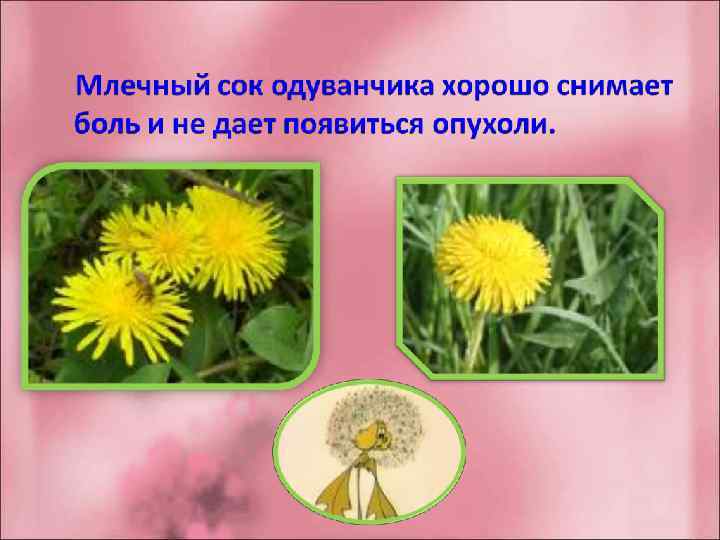 Млечный сок одуванчика хорошо снимает боль и не дает появиться опухоли.